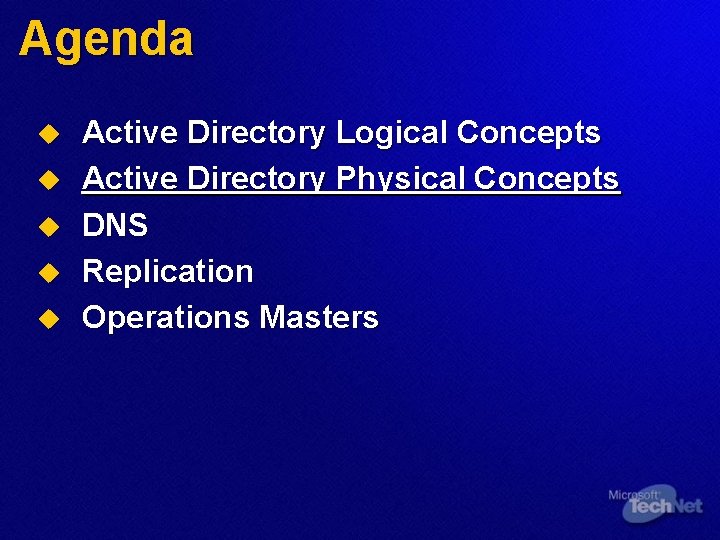 Agenda

Active Directory Logical Concepts
Active Directory Physical Concepts
DNS
Replication
Operations Masters

Microsoft TechNet